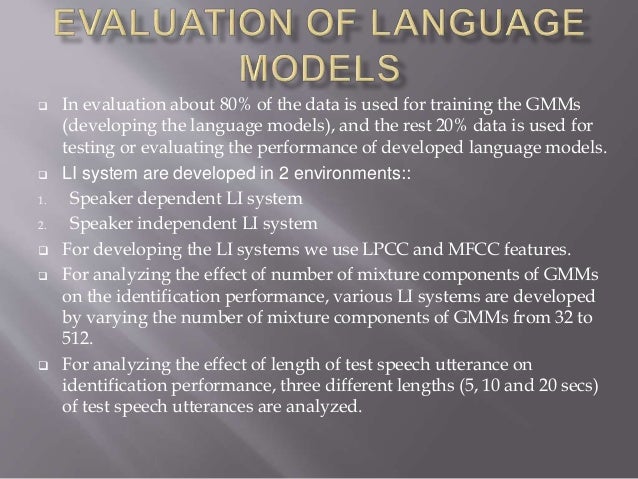 EVALUATION OF LANGUAGE MODELS

In evaluation about 80% of the data is used for training the GMMs (developing the language models), and the rest 20% data is used for testing or evaluating the performance of developed language models.

LI system are developed in 2 environments::

1. Speaker dependent LI system
2. Speaker independent LI system

For developing the LI systems we use LPCC and MFCC features.

For analyzing the effect of number of mixture components of GMMs on the identification performance, various LI systems are developed by varying the number of mixture components of GMMs from 32 to 512.

For analyzing the effect of length of test speech utterance on identification performance, three different lengths (5, 10 and 20 secs) of test speech utterances are analyzed.